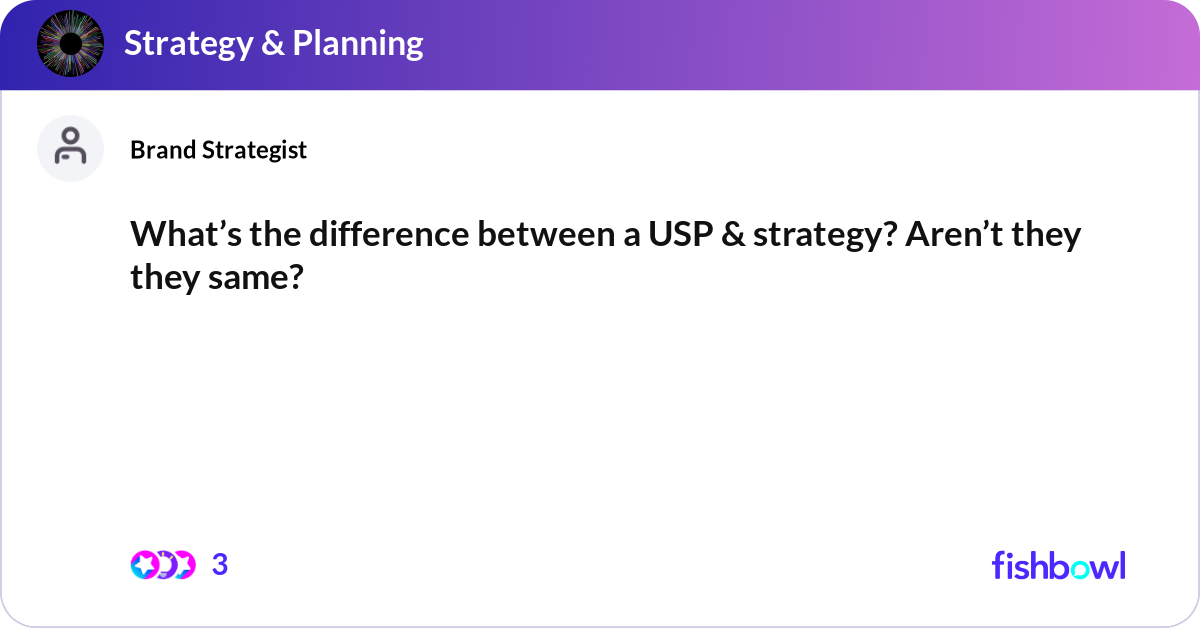 Strategy & Planning

Brand Strategist

What’s the difference between a USP & strategy? Aren’t they they same?

3

fishbowl